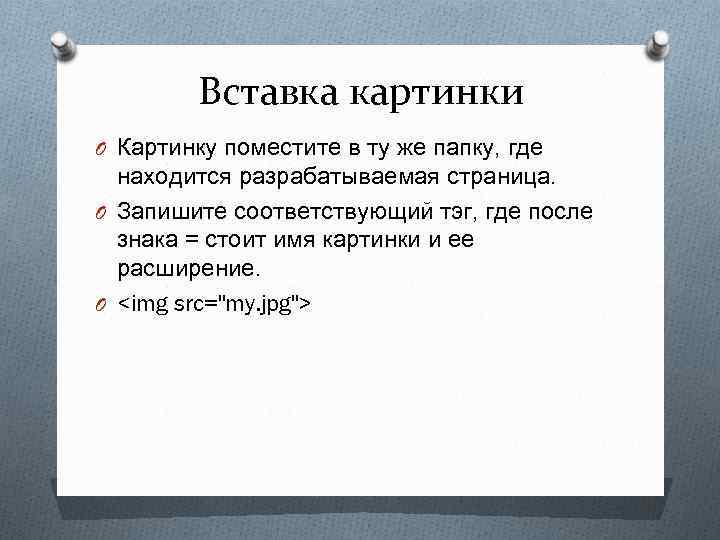 Вставка картинки

Картинку поместите в ту же папку, где находится разрабатываемая страница.

Запишите соответствующий тэг, где после знака = стоит имя картинки и ее расширение.

<img src="my.jpg">